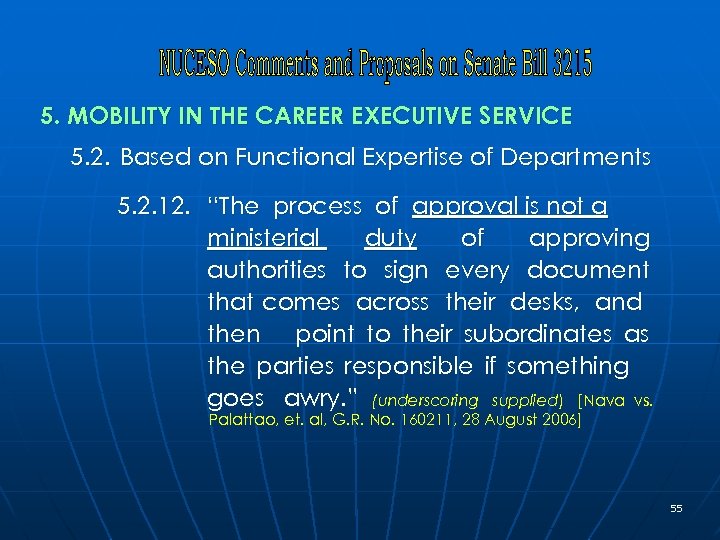 NUCESO Comments and Proposals on Senate Bill 3215

5. MOBILITY IN THE CAREER EXECUTIVE SERVICE

5.2. Based on Functional Expertise of Departments

5.2.12. "The process of approval is not a ministerial duty of approving authorities to sign every document that comes across their desks, and then point to their subordinates as the parties responsible if something goes awry." (underscoring supplied) [Nava vs. Palattao, et. al, G.R. No. 160211, 28 August 2006]

55